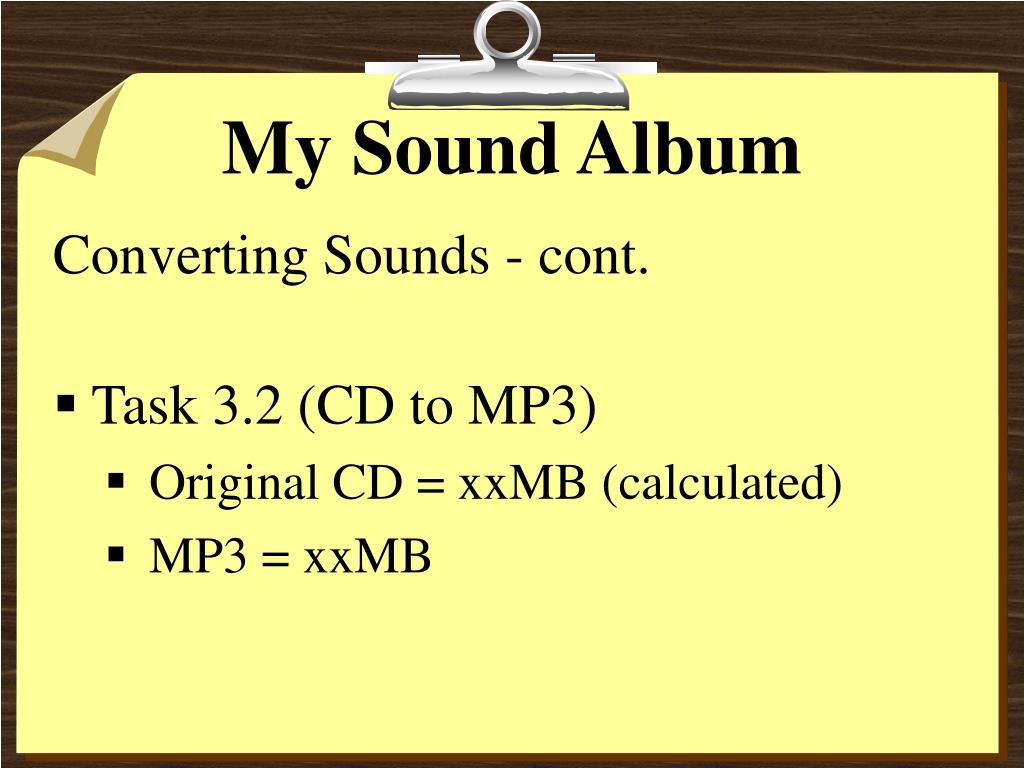 My Sound Album

Converting Sounds - cont.

▪ Task 3.2 (CD to MP3)

▪ Original CD = xxMB (calculated)

▪ MP3 = xxMB